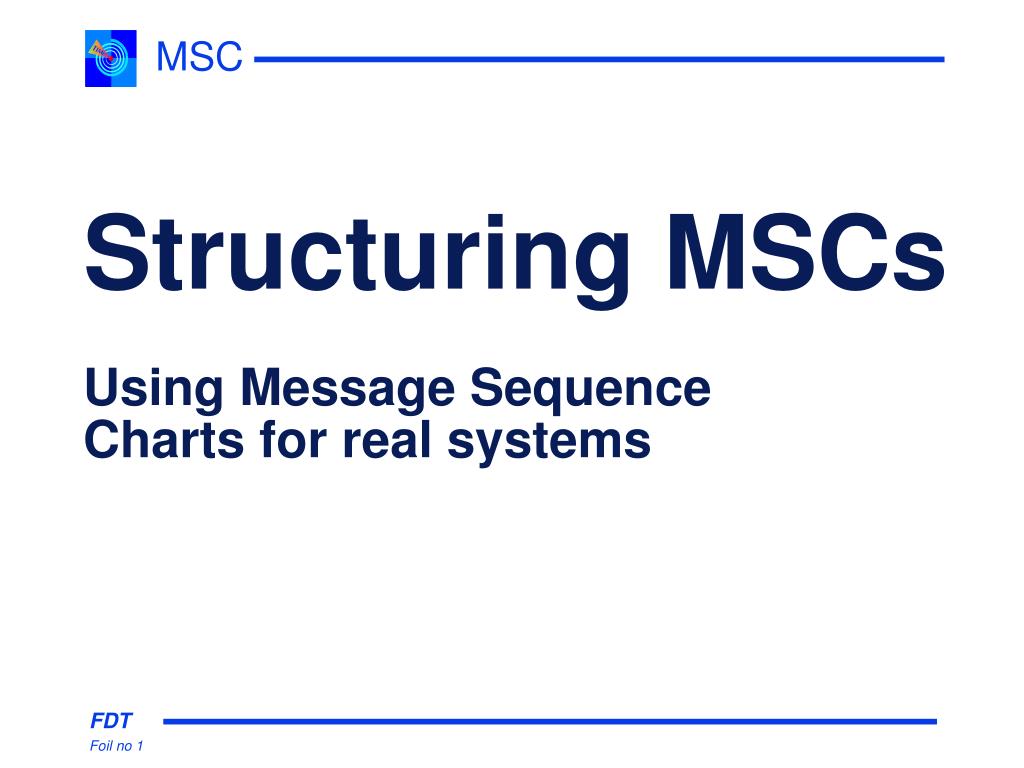 MSC

Structuring MSCs

Using Message Sequence Charts for real systems

FDT
Foil no 1